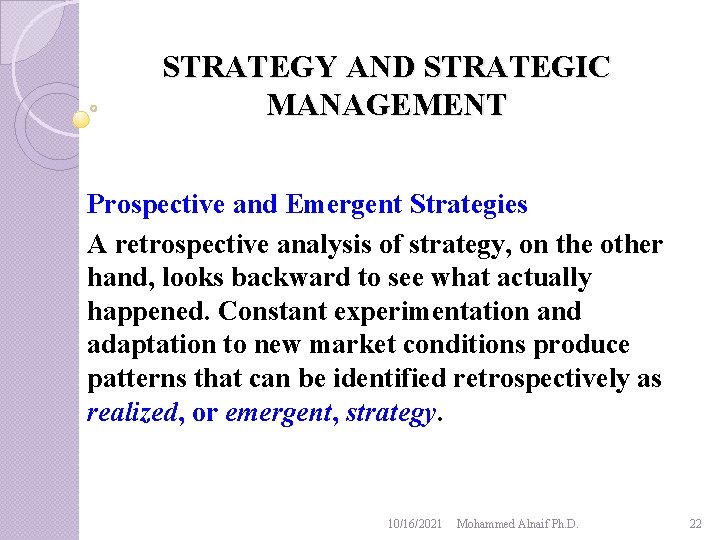 STRATEGY AND STRATEGIC MANAGEMENT

Prospective and Emergent Strategies

A retrospective analysis of strategy, on the other hand, looks backward to see what actually happened. Constant experimentation and adaptation to new market conditions produce patterns that can be identified retrospectively as realized, or emergent, strategy.

10/16/2021 Mohammed Alnaif Ph.D. 22